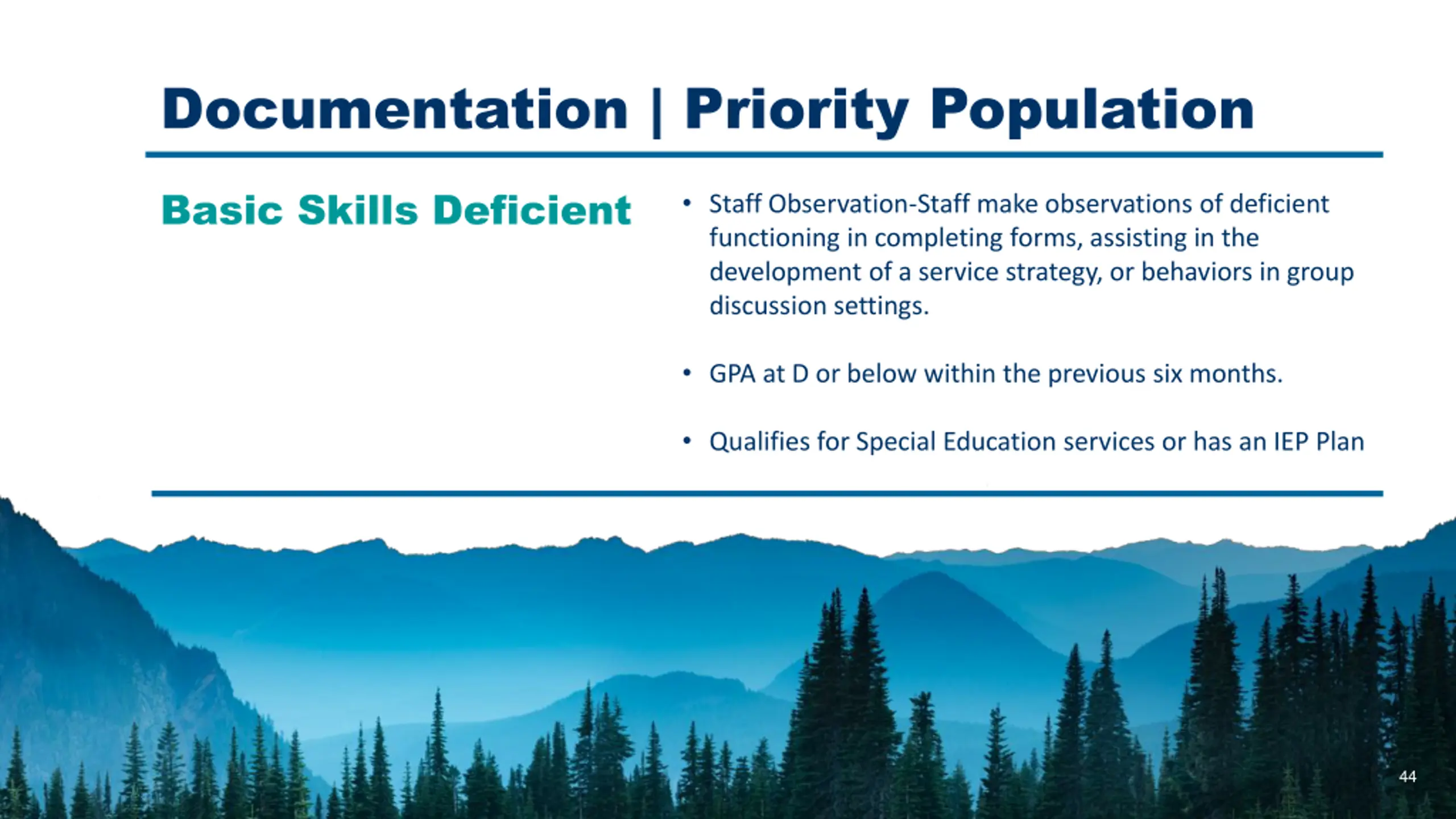 Documentation | Priority Population

Basic Skills Deficient

• Staff Observation-Staff make observations of deficient functioning in completing forms, assisting in the development of a service strategy, or behaviors in group discussion settings.

• GPA at D or below within the previous six months.

• Qualifies for Special Education services or has an IEP Plan

44